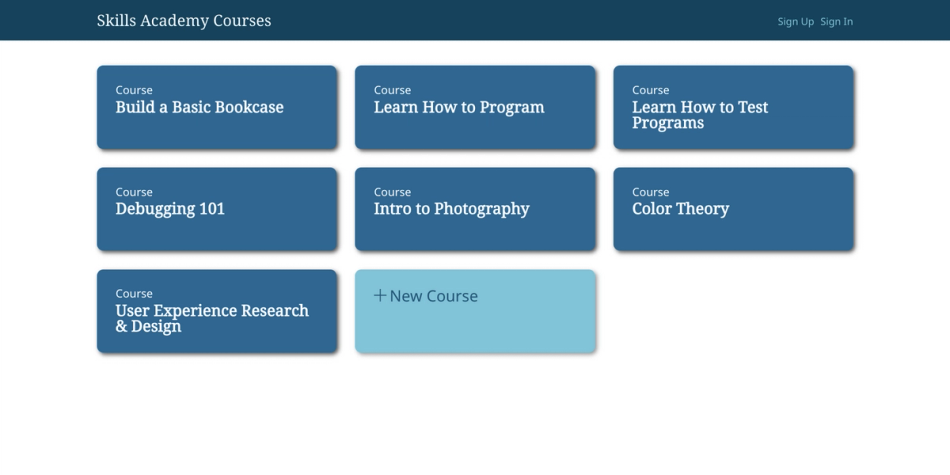 Skills Academy Courses

Sign Up Sign In

Course
Build a Basic Bookcase

Course
Learn How to Program

Course
Learn How to Test Programs

Course
Debugging 101

Course
Intro to Photography

Course
Color Theory

Course
User Experience Research & Design

+ New Course